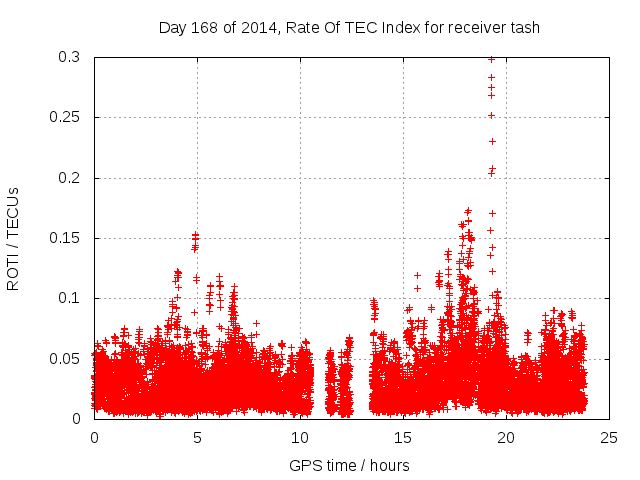 Day 168 of 2014, Rate Of TEC Index for receiver tash

ROTI / TECUs

0.3
0.25
0.2
0.15
0.1
0.05
0

0
5
10
15
20
25

GPS time / hours